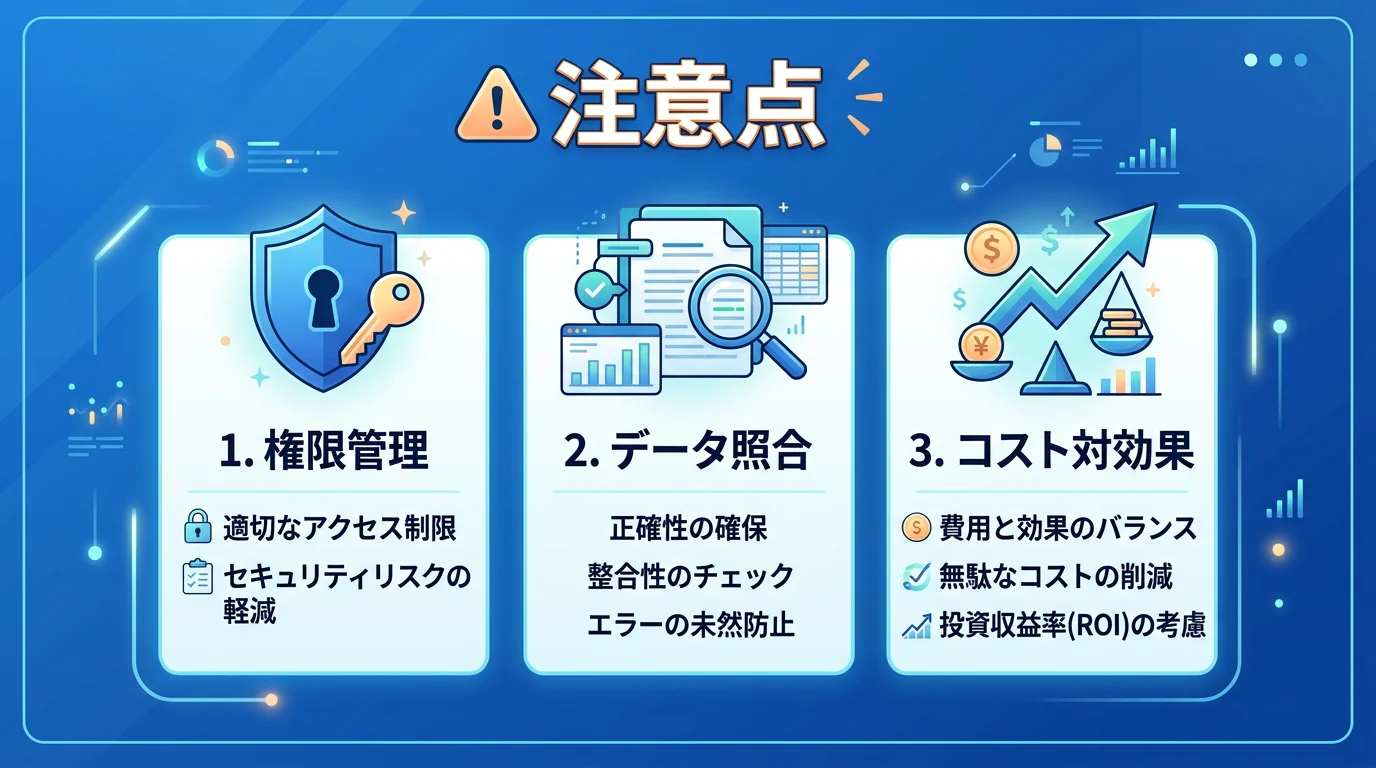 注意点

1. 権限管理

適切なアクセス制限

セキュリティリスクの軽減

2. データ照合

正確性の確保

整合性のチェック

エラーの未然防止

3. コスト対効果

費用と効果のバランス

無駄なコストの削減

投資収益率(ROI)の考慮